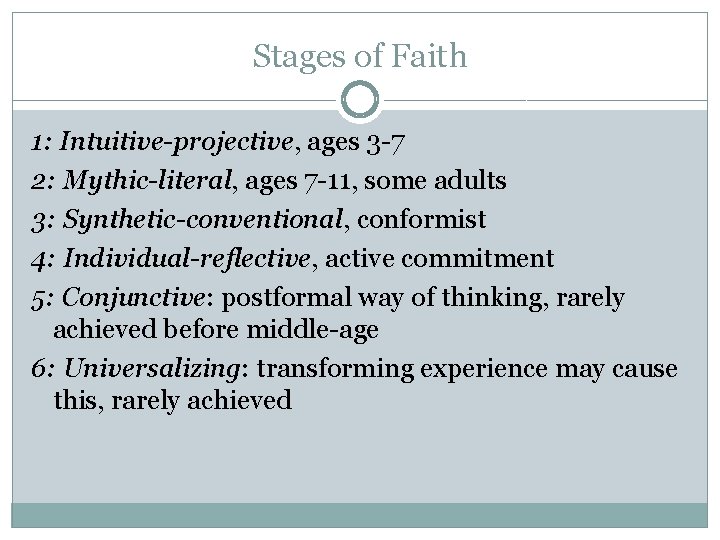 Stages of Faith

1: Intuitive-projective, ages 3-7
2: Mythic-literal, ages 7-11, some adults
3: Synthetic-conventional, conformist
4: Individual-reflective, active commitment
5: Conjunctive: postformal way of thinking, rarely achieved before middle-age
6: Universalizing: transforming experience may cause this, rarely achieved